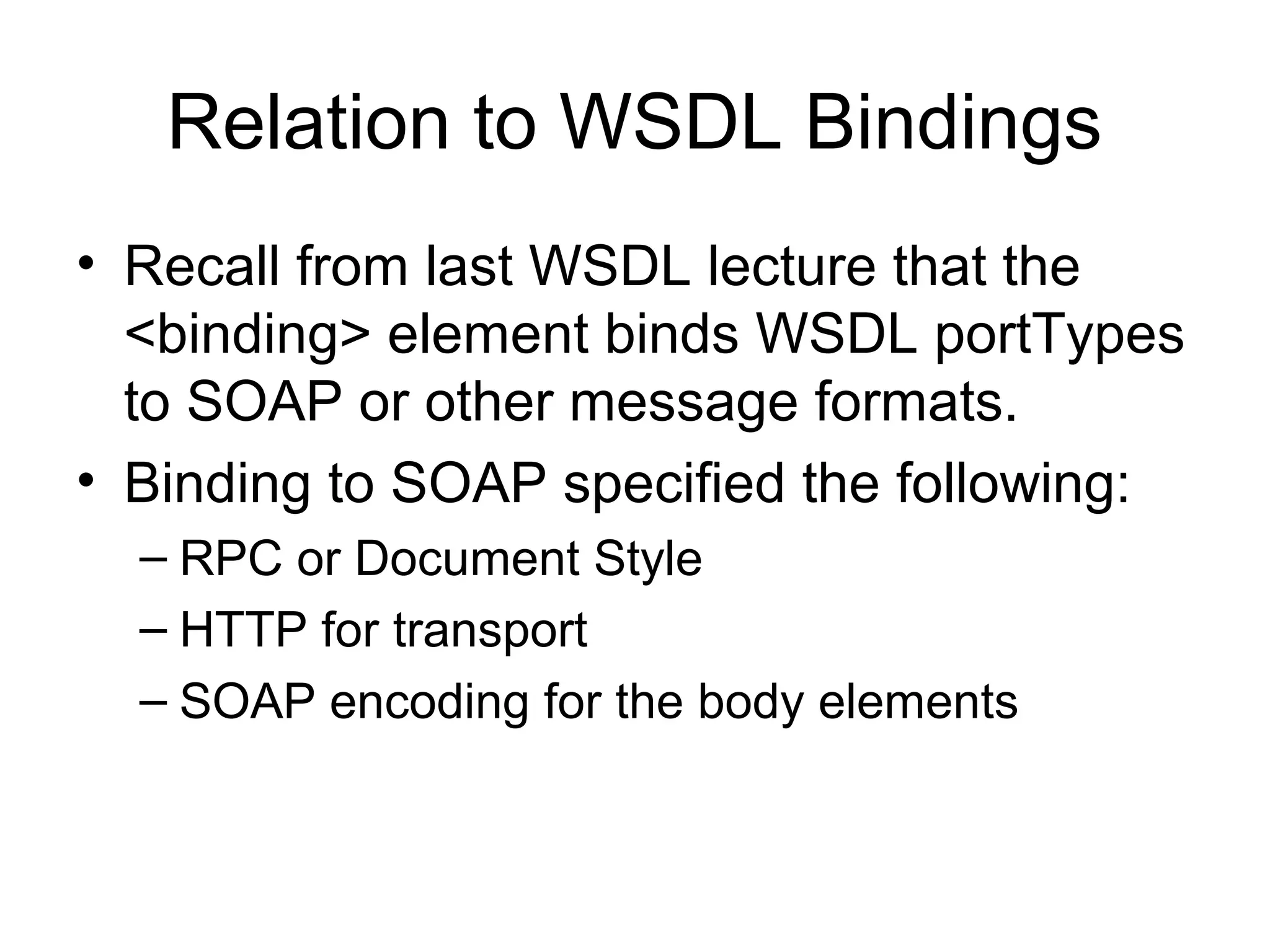 Relation to WSDL Bindings

• Recall from last WSDL lecture that the <binding> element binds WSDL portTypes to SOAP or other message formats.
• Binding to SOAP specified the following:
– RPC or Document Style
– HTTP for transport
– SOAP encoding for the body elements